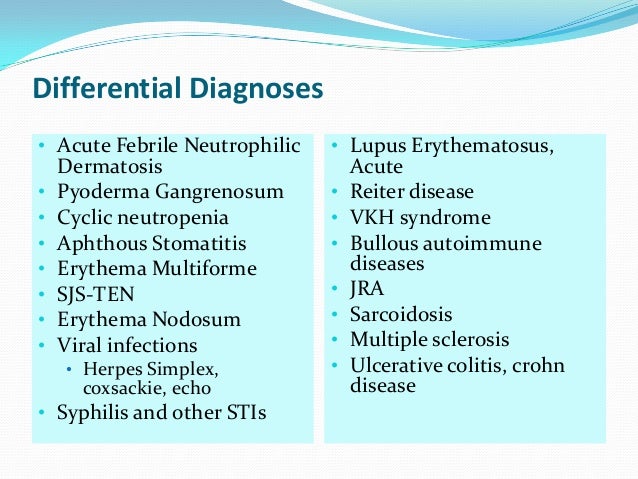 Differential Diagnoses

• Acute Febrile Neutrophilic Dermatosis
• Pyoderma Gangrenosum
• Cyclic neutropenia
• Aphthous Stomatitis
• Erythema Multiforme
• SJS-TEN
• Erythema Nodosum
• Viral infections
  • Herpes Simplex, coxsackie, echo
• Syphilis and other STIs

• Lupus Erythematosus, Acute
• Reiter disease
• VKH syndrome
• Bullous autoimmune diseases
• JRA
• Sarcoidosis
• Multiple sclerosis
• Ulcerative colitis, crohn disease